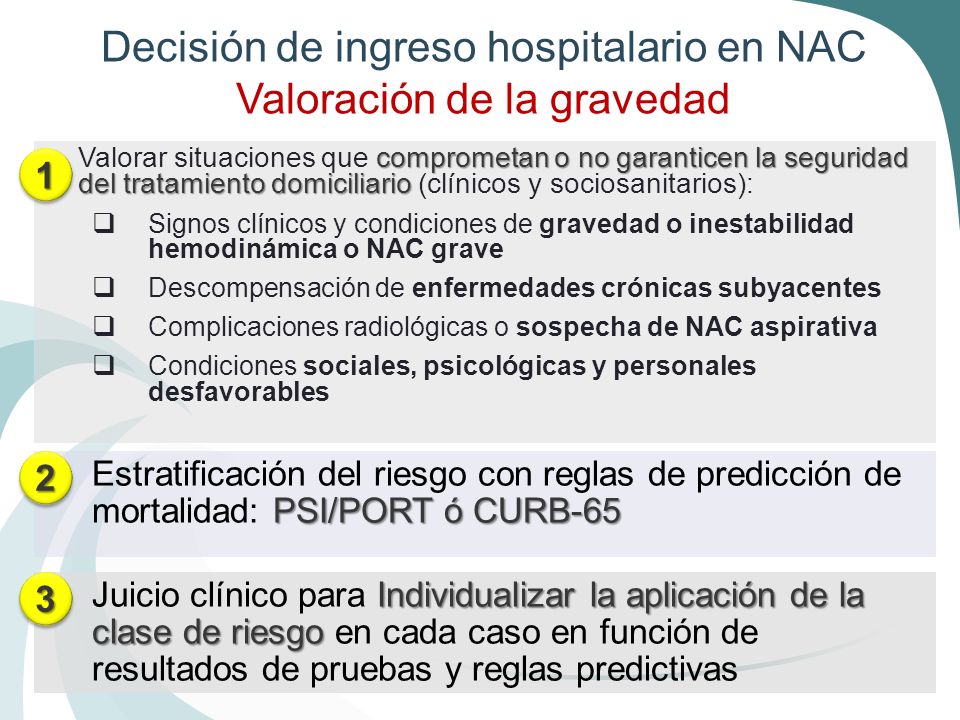 Decisión de ingreso hospitalario en NAC
Valoración de la gravedad

1 Valorar situaciones que comprometan o no garanticen la seguridad del tratamiento domiciliario (clínicos y sociosanitarios):

❑ Signos clínicos y condiciones de gravedad o inestabilidad hemodinámica o NAC grave
❑ Descompensación de enfermedades crónicas subyacentes
❑ Complicaciones radiológicas o sospecha de NAC aspirativa
❑ Condiciones sociales, psicológicas y personales desfavorables

2 Estratificación del riesgo con reglas de predicción de mortalidad: PSI/PORT ó CURB-65

3 Juicio clínico para Individualizar la aplicación de la clase de riesgo en cada caso en función de resultados de pruebas y reglas predictivas